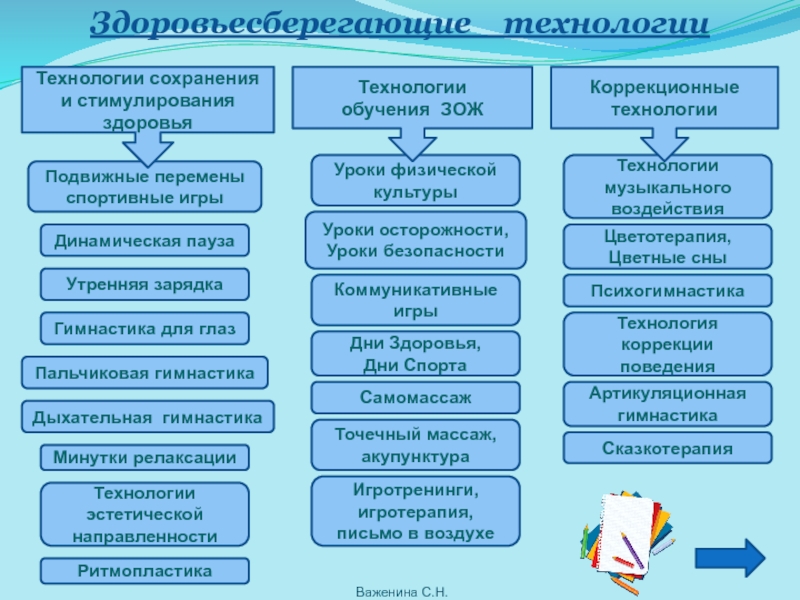 Здоровьесберегающие технологии

Технологии сохранения и стимулирования здоровья

Подвижные перемены спортивные игры

Динамическая пауза

Утренняя зарядка

Гимнастика для глаз

Пальчиковая гимнастика

Дыхательная гимнастика

Минутки релаксации

Технологии эстетической направленности

Ритмопластика

Технологии обучения ЗОЖ

Уроки физической культуры

Уроки осторожности, Уроки безопасности

Коммуникативные игры

Дни Здоровья, Дни Спорта

Самомассаж

Точечный массаж, акупунктура

Игротренинги, игротерапия, письмо в воздухе

Коррекционные технологии

Технологии музыкального воздействия

Цветотерапия, Цветные сны

Психогимнастика

Технология коррекции поведения

Артикуляционная гимнастика

Сказкотерапия

Важенина С.Н.